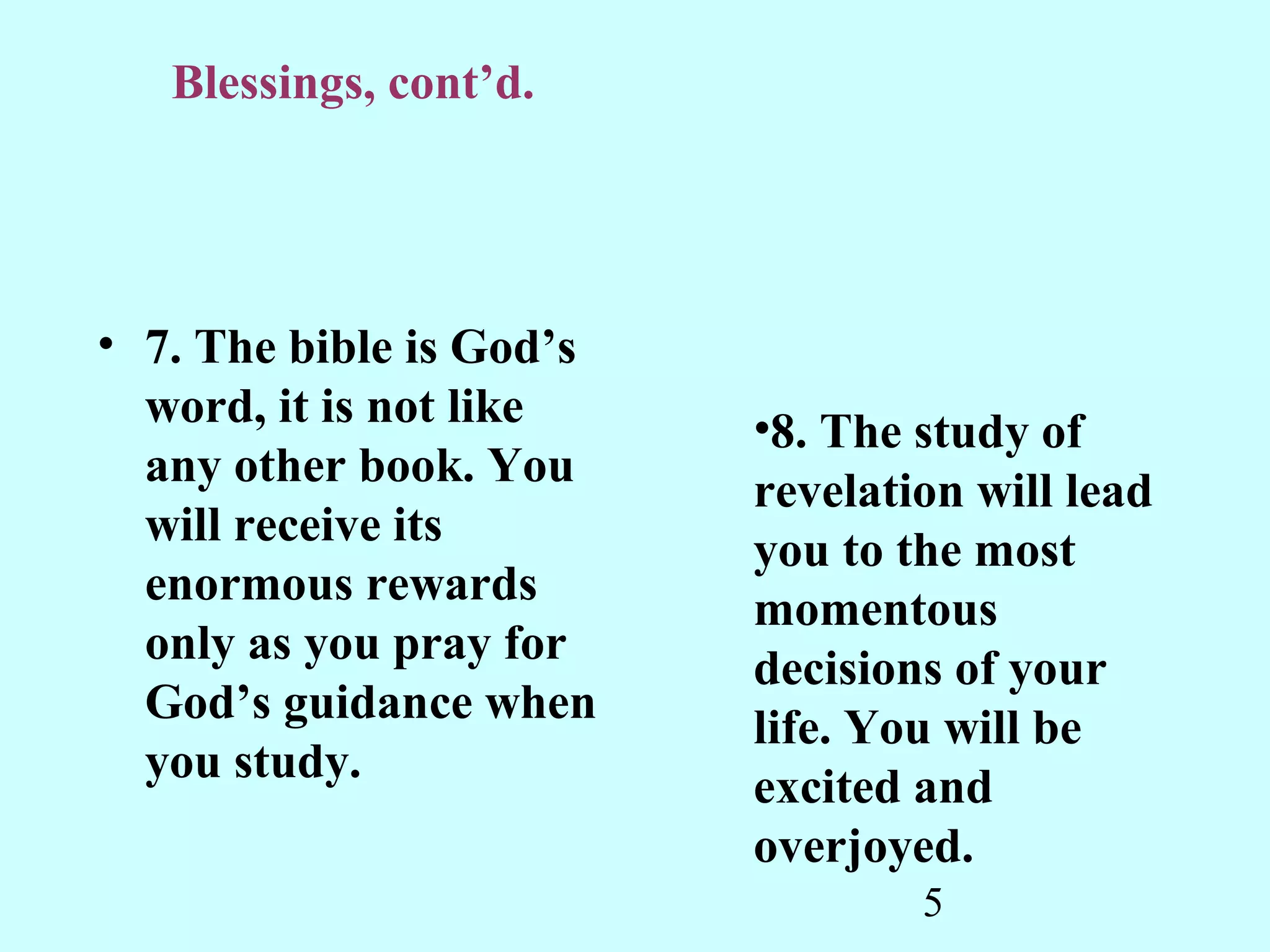 Blessings, cont’d.

• 7. The bible is God’s word, it is not like any other book. You will receive its enormous rewards only as you pray for God’s guidance when you study.

•8. The study of revelation will lead you to the most momentous decisions of your life. You will be excited and overjoyed.

5